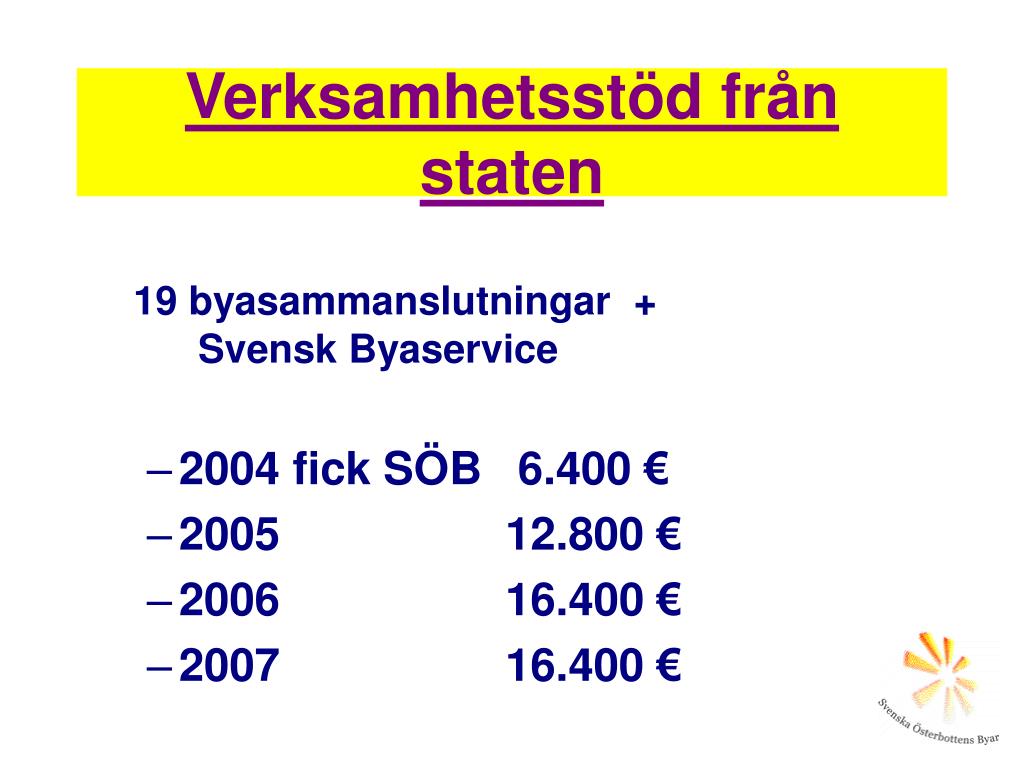 Verksamhetsstöd från staten

19 byasammanslutningar + Svensk Byaservice

– 2004 fick SÖB 6.400 €
– 2005 12.800 €
– 2006 16.400 €
– 2007 16.400 €

Svenska Österbottens Byar